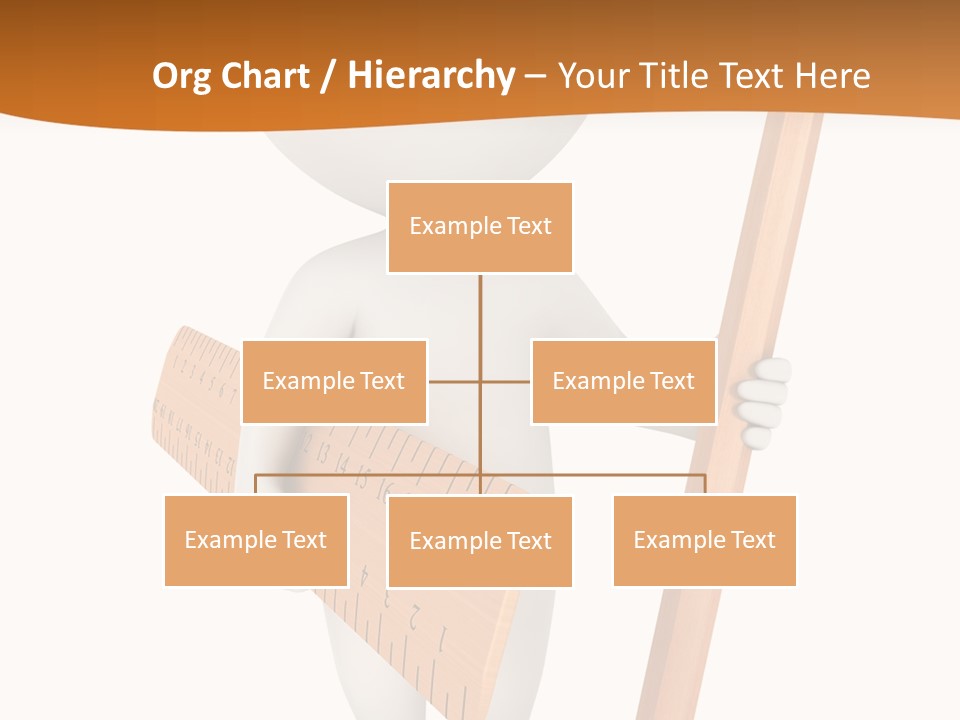 Org Chart / Hierarchy – Your Title Text Here

Example Text

Example Text

Example Text

Example Text

Example Text

Example Text